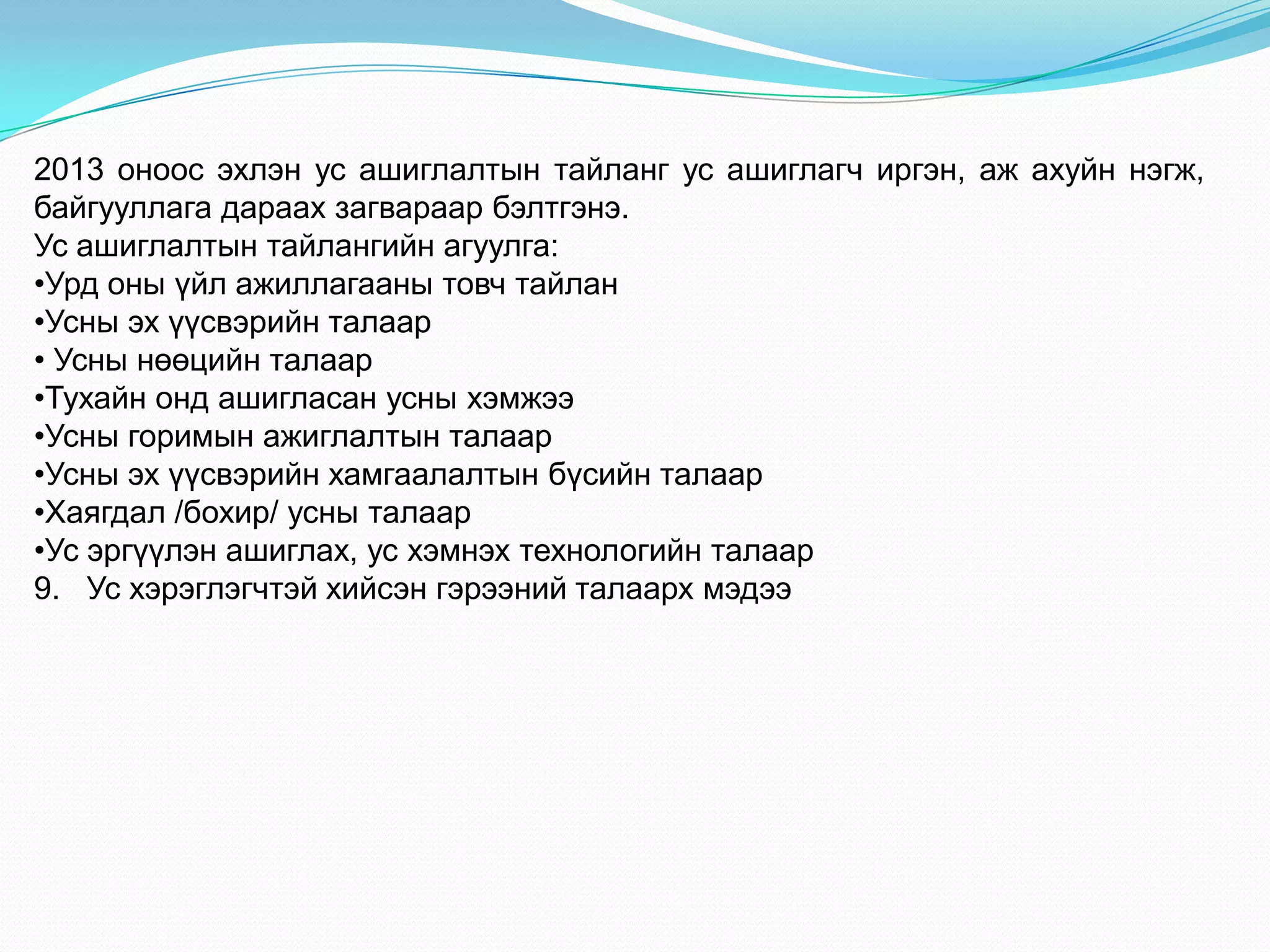 2013 оноос эхлэн ус ашиглалтын тайланг ус ашиглагч иргэн, аж ахуйн нэгж, байгууллага дараах загвараар бэлтгэнэ.
Ус ашиглалтын тайлангийн агуулга:
•Урд оны үйл ажиллагааны товч тайлан
•Усны эх үүсвэрийн талаар
• Усны нөөцийн талаар
•Тухайн онд ашигласан усны хэмжээ
•Усны горимын ажиглалтын талаар
•Усны эх үүсвэрийн хамгаалалтын бүсийн талаар
•Хаягдал /бохир/ усны талаар
•Ус эргүүлэн ашиглах, ус хэмнэх технологийн талаар
9. Ус хэрэглэгчтэй хийсэн гэрээний талаарх мэдээ